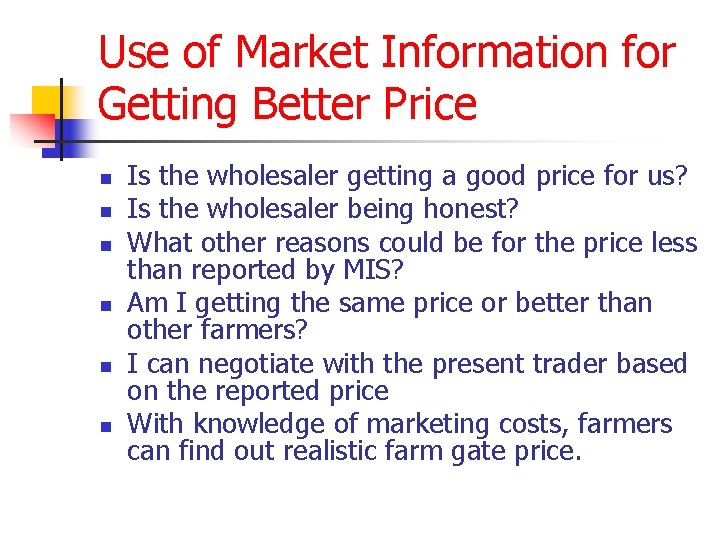 Use of Market Information for Getting Better Price

- Is the wholesaler getting a good price for us?
- Is the wholesaler being honest?
- What other reasons could be for the price less than reported by MIS?
- Am I getting the same price or better than other farmers?
- I can negotiate with the present trader based on the reported price
- With knowledge of marketing costs, farmers can find out realistic farm gate price.